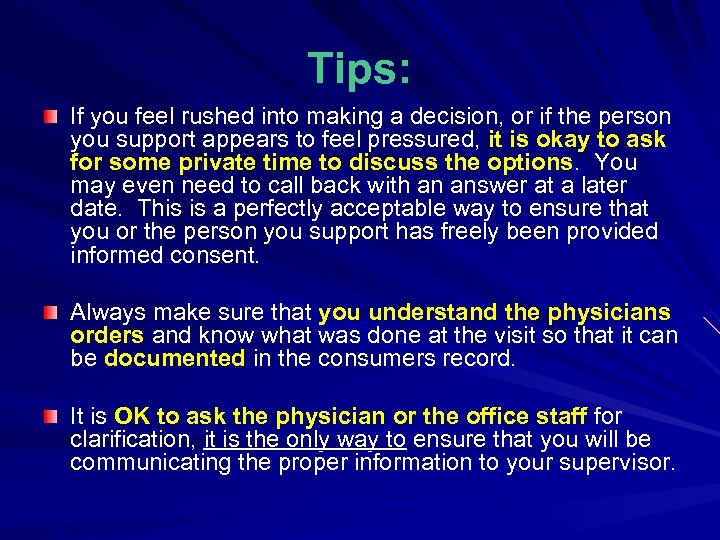 Tips:

If you feel rushed into making a decision, or if the person you support appears to feel pressured, it is okay to ask for some private time to discuss the options. You may even need to call back with an answer at a later date. This is a perfectly acceptable way to ensure that you or the person you support has freely been provided informed consent.

Always make sure that you understand the physicians orders and know what was done at the visit so that it can be documented in the consumers record.

It is OK to ask the physician or the office staff for clarification, it is the only way to ensure that you will be communicating the proper information to your supervisor.